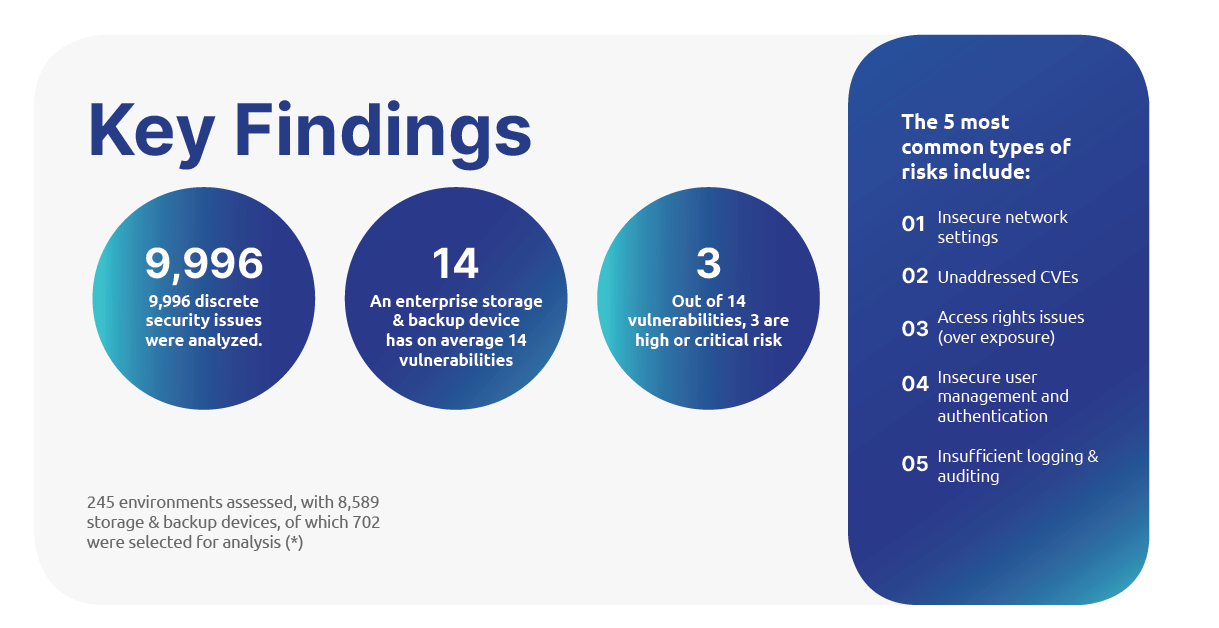 Key Findings

9,996
9,996 discrete security issues were analyzed.

14
An enterprise storage & backup device has on average 14 vulnerabilities

3
Out of 14 vulnerabilities, 3 are high or critical risk

245 environments assessed, with 8,589 storage & backup devices, of which 702 were selected for analysis (*)

The 5 most common types of risks include:

01 Insecure network settings

02 Unaddressed CVEs

03 Access rights issues (over exposure)

04 Insecure user management and authentication

05 Insufficient logging & auditing